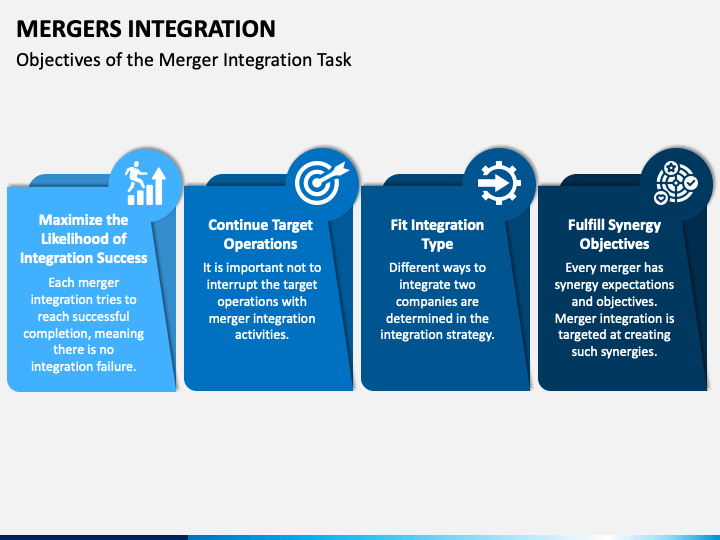 MERGERS INTEGRATION
Objectives of the Merger Integration Task

Maximize the Likelihood of Integration Success
Each merger integration tries to reach successful completion, meaning there is no integration failure.

Continue Target Operations
It is important not to interrupt the target operations with merger integration activities.

Fit Integration Type
Different ways to integrate two companies are determined in the integration strategy.

Fulfill Synergy Objectives
Every merger has synergy expectations and objectives. Merger integration is targeted at creating such synergies.